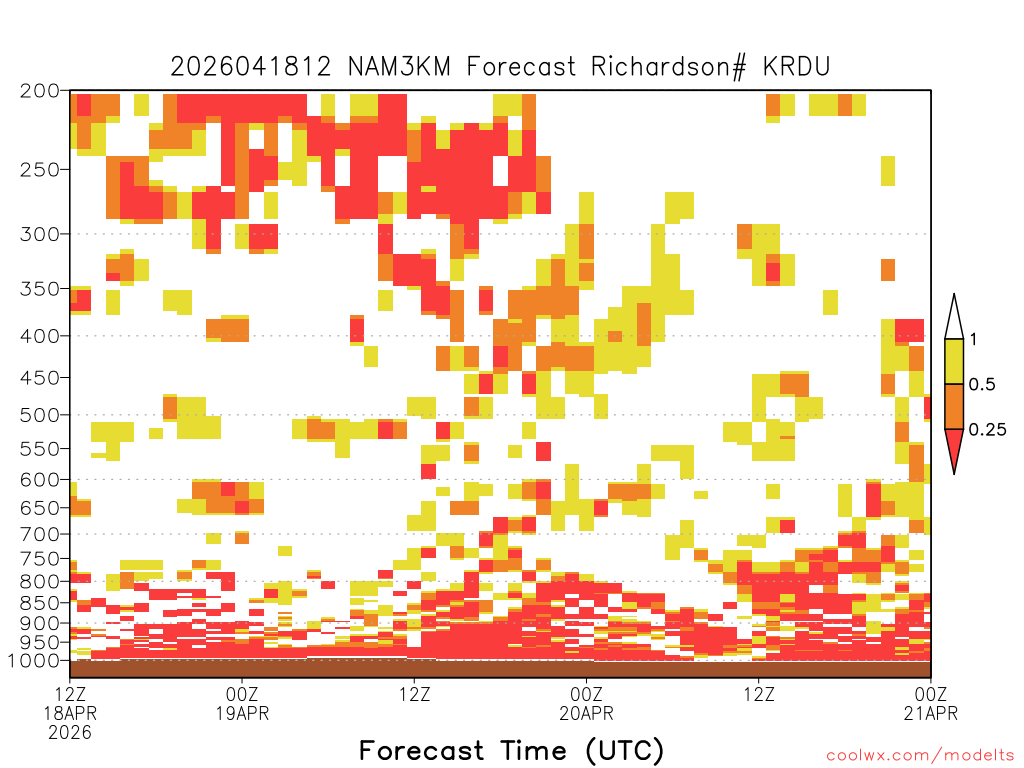 2026041812 NAM3KM Forecast Richardson# KRDU

200
250
300
350
400
450
500
550
600
650
700
750
800
850
900
950
1000

1
0.5
0.25

12Z
18APR
2026
00Z
19APR
12Z
00Z
20APR
12Z
00Z
21APR

Forecast Time (UTC)

coolwx.com/modelts